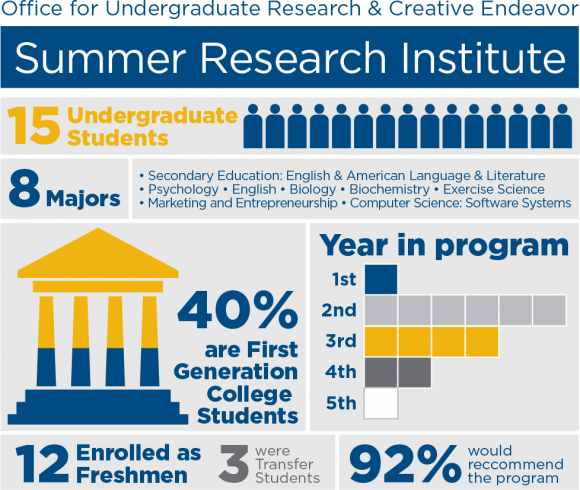 Office for Undergraduate Research & Creative Endeavor

Summer Research Institute

15 Undergraduate Students

8 Majors

• Secondary Education: English & American Language & Literature
• Psychology • English • Biology • Biochemistry • Exercise Science
• Marketing and Entrepreneurship • Computer Science: Software Systems

40% are First Generation College Students

Year in program

1st

2nd

3rd

4th

5th

12 Enrolled as Freshmen

3 were Transfer Students

92% would reccommend the program